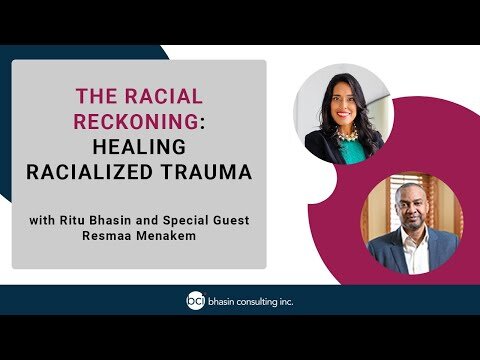 THE RACIAL RECKONING: HEALING RACIALIZED TRAUMA

with Ritu Bhasin and Special Guest Resmaa Menakem

bci bhasin consulting inc.